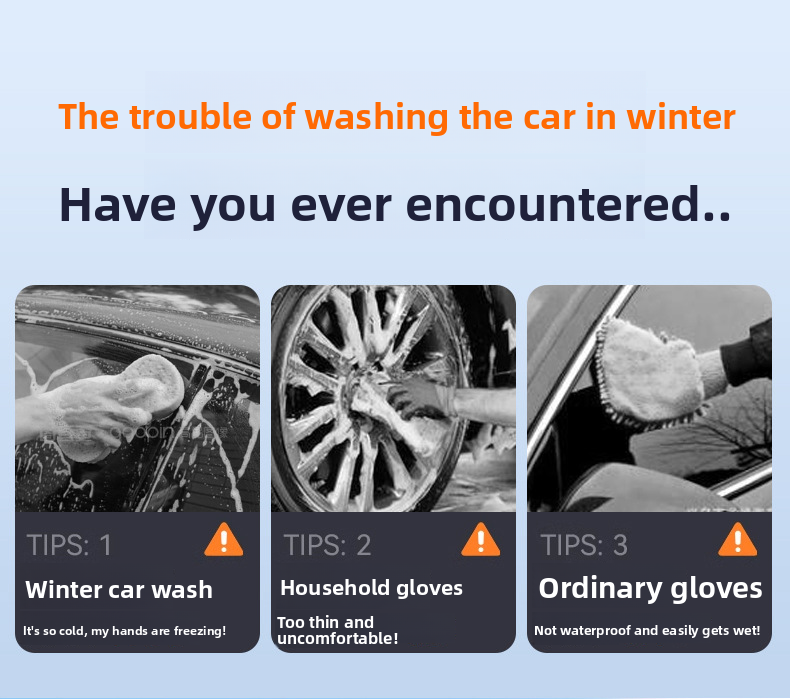 The trouble of washing the car in winter

Have you ever encountered..

TIPS: 1

Winter car wash

It's so cold, my hands are freezing!

TIPS: 2

Household gloves

Too thin and uncomfortable!

TIPS: 3

Ordinary gloves

Not waterproof and easily gets wet!